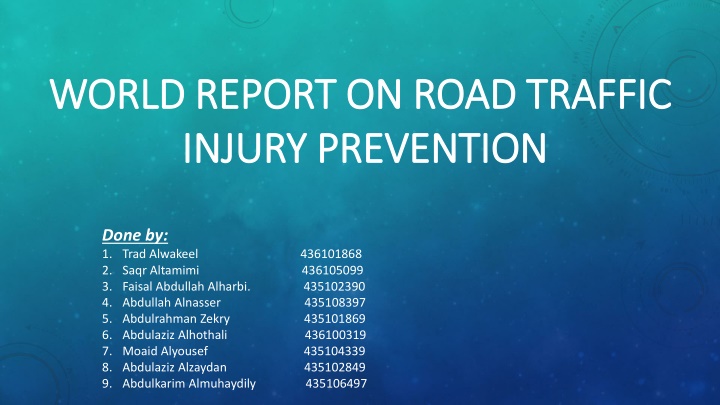 WORLD REPORT ON ROAD TRAFFIC INJURY PREVENTION

Done by:
1. Trad Alwakeel 436101868
2. Saqr Altamimi 436105099
3. Faisal Abdullah Alharbi. 435102390
4. Abdullah Alnasser 435108397
5. Abdulrahman Zekry 435101869
6. Abdulaziz Alhothali 436100319
7. Moaid Alyousef 435104339
8. Abdulaziz Alzaydan 435102849
9. Abdulkarim Almuhaydily 435106497